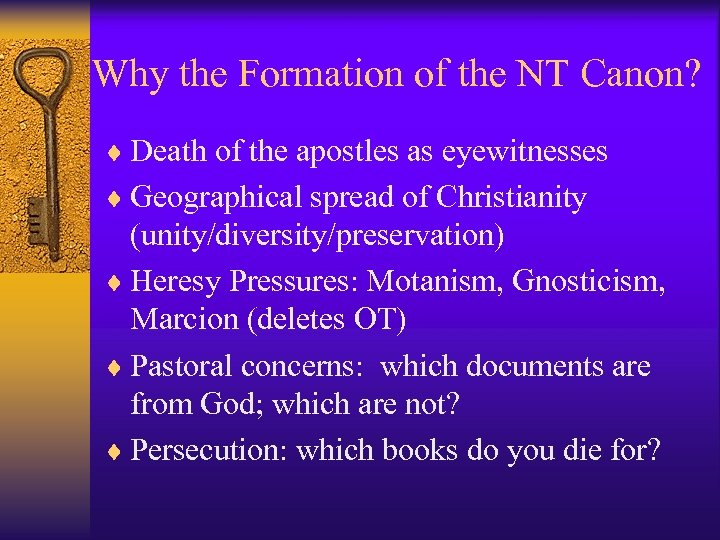 Why the Formation of the NT Canon?

♦ Death of the apostles as eyewitnesses

♦ Geographical spread of Christianity (unity/diversity/preservation)

♦ Heresy Pressures: Motanism, Gnosticism, Marcion (deletes OT)

♦ Pastoral concerns: which documents are from God; which are not?

♦ Persecution: which books do you die for?